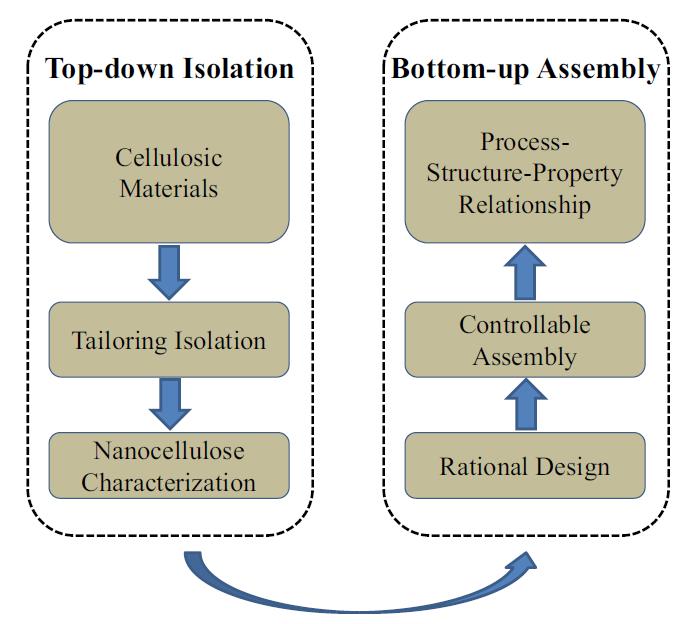 Top-down Isolation

Cellulosic Materials

Tailoring Isolation

Nanocellulose Characterization

Bottom-up Assembly

Process-Structure-Property Relationship

Controllable Assembly

Rational Design